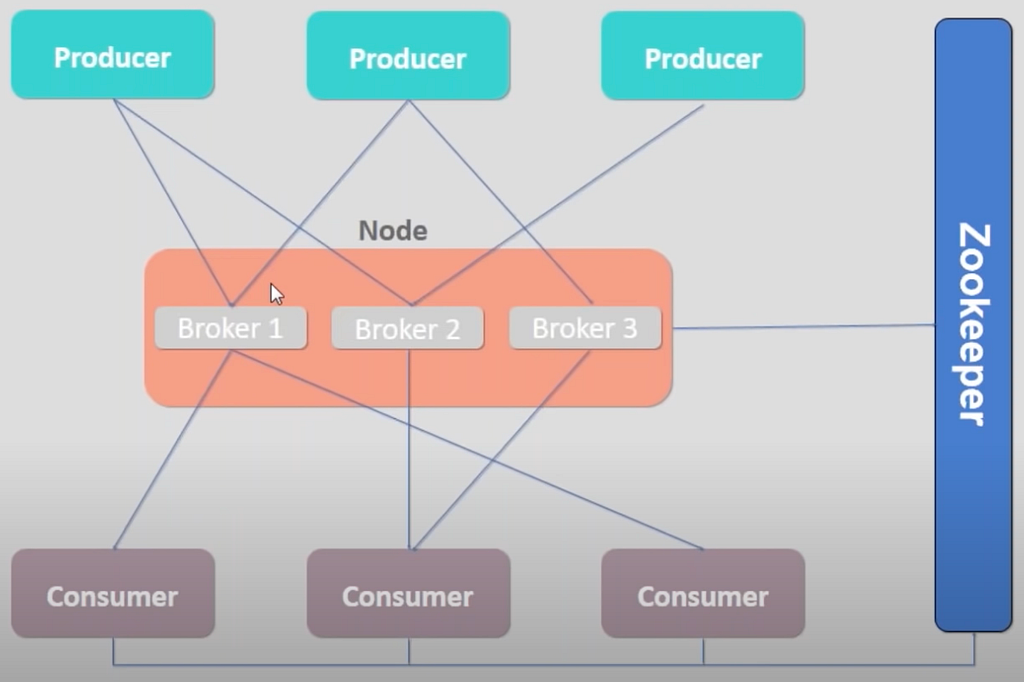 Producer

Producer

Producer

Node

Broker 1

Broker 2

Broker 3

Zookeeper

Consumer

Consumer

Consumer